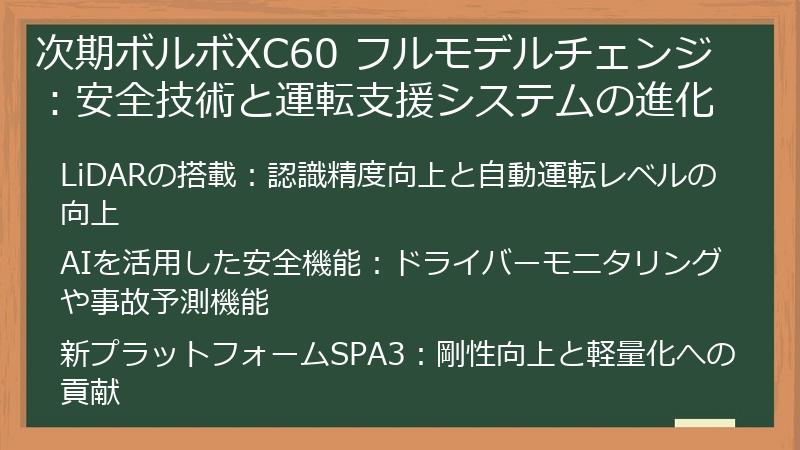 次期ボルボXC60 フルモデルチェンジ：安全技術と運転支援システムの進化

LiDARの搭載：認識精度向上と自動運転レベルの向上

AIを活用した安全機能：ドライバーモニタリングや事故予測機能

新プラットフォームSPA3：剛性向上と軽量化への貢献